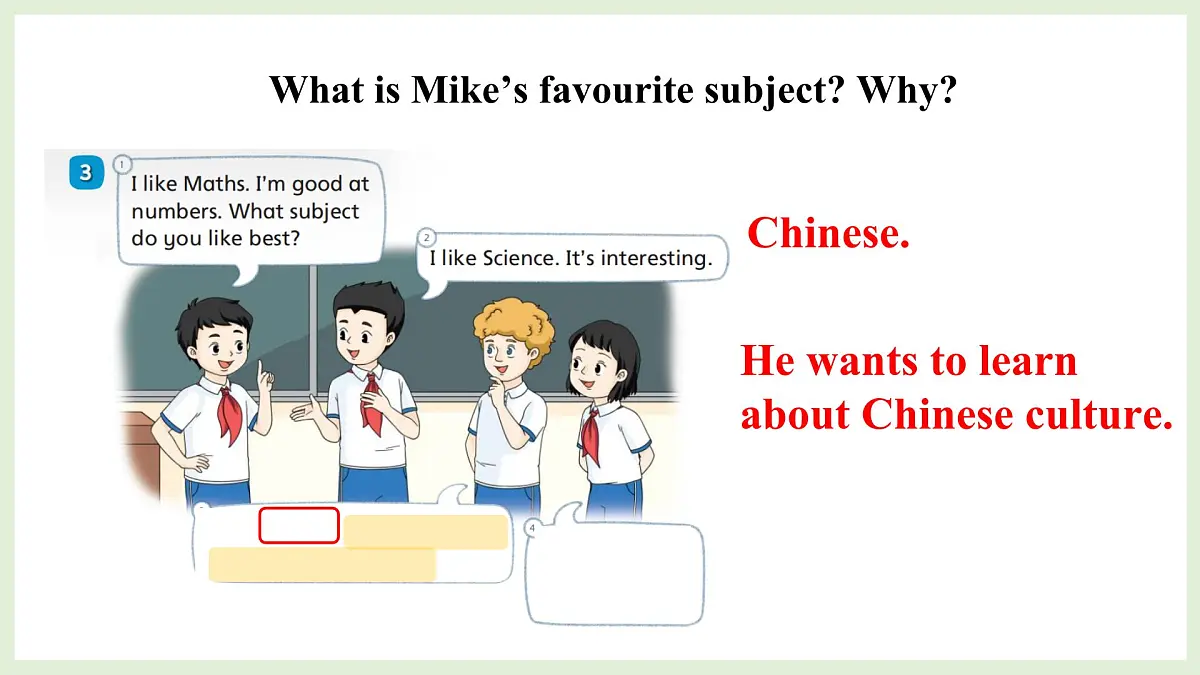 What is Mike's favourite subject? Why?

3

1
I like Maths. I'm good at numbers. What subject do you like best?

2
I like Science. It's interesting.

4

Chinese.

He wants to learn about Chinese culture.